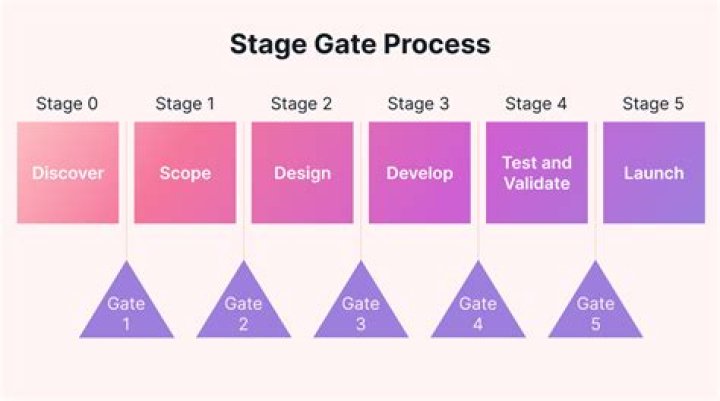 Stage Gate Process

Stage 0
Discover

Stage 1
Scope

Stage 2
Design

Stage 3
Develop

Stage 4
Test and Validate

Stage 5
Launch

Gate 1

Gate 2

Gate 3

Gate 4

Gate 5